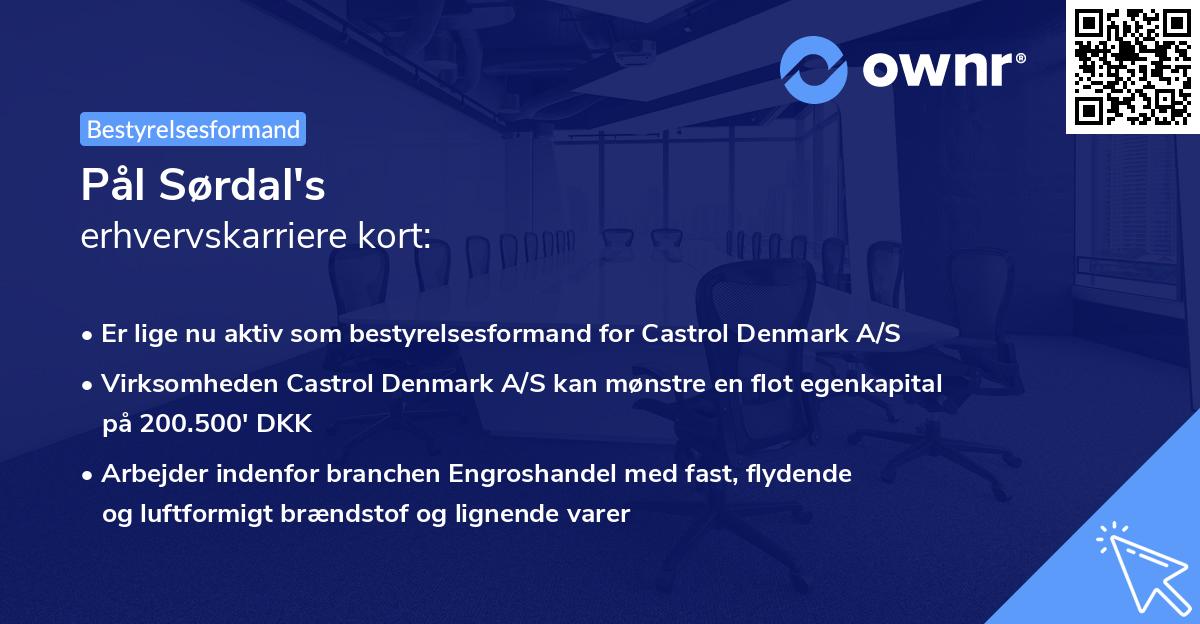 ownr®

Bestyrelsesformand

Pål Sørdal's
erhvervskarriere kort:

• Er lige nu aktiv som bestyrelsesformand for Castrol Denmark A/S

• Virksomheden Castrol Denmark A/S kan mønstre en flot egenkapital på 200.500' DKK

• Arbejder indenfor branchen Engroshandel med fast, flydende og luftformigt brændstof og lignende varer